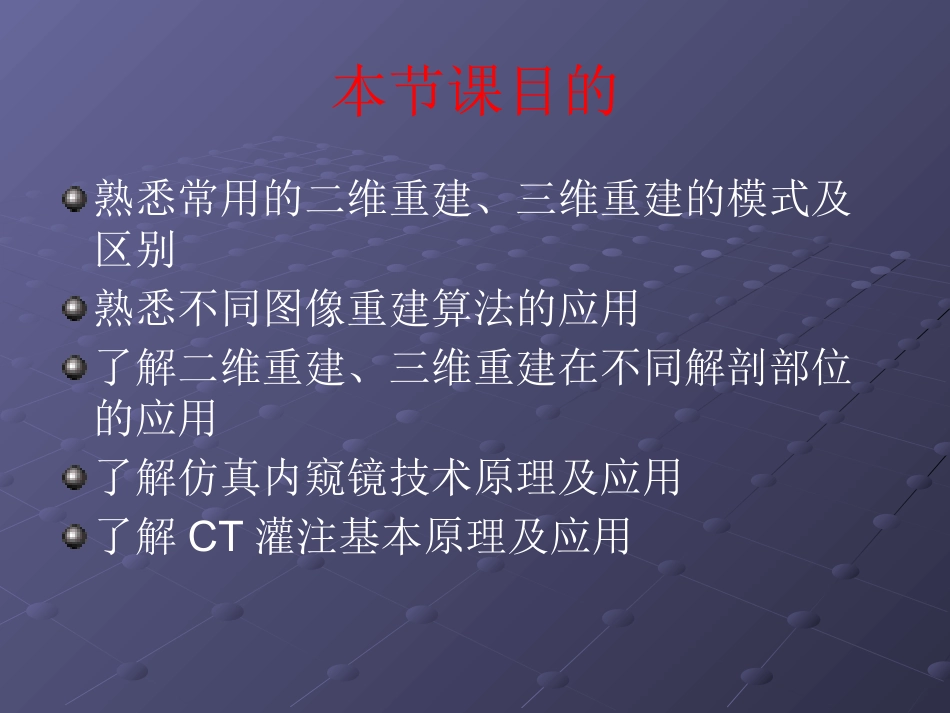 本节课目的

熟悉常用的二维重建、三维重建的模式及区别

熟悉不同图像重建算法的应用

了解二维重建、三维重建在不同解剖部位的应用

了解仿真内窥镜技术原理及应用

了解 CT 灌注基本原理及应用